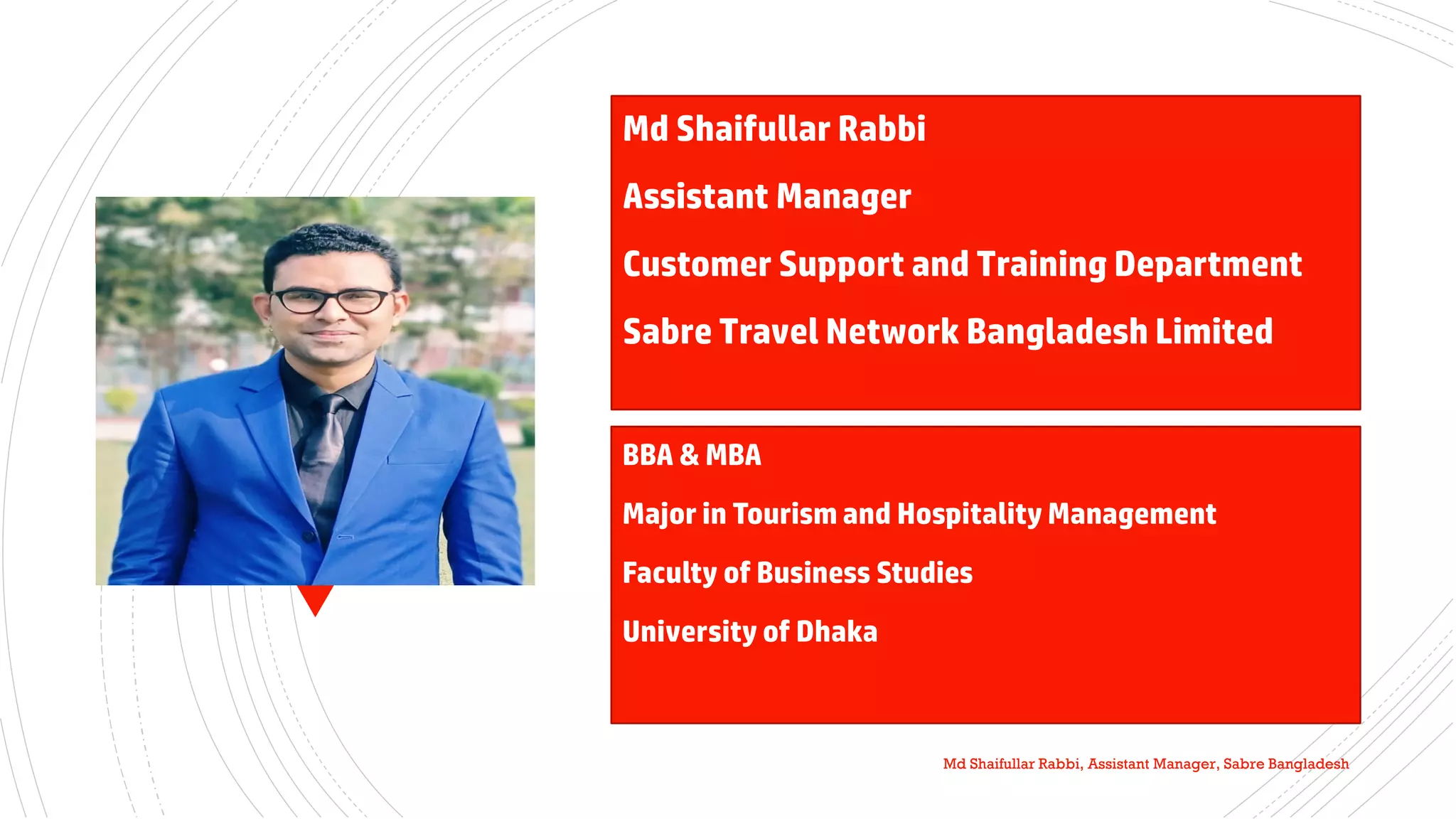 Md Shaifullar Rabbi

Assistant Manager

Customer Support and Training Department

Sabre Travel Network Bangladesh Limited

BBA & MBA

Major in Tourism and Hospitality Management

Faculty of Business Studies

University of Dhaka

Md Shaifullar Rabbi, Assistant Manager, Sabre Bangladesh